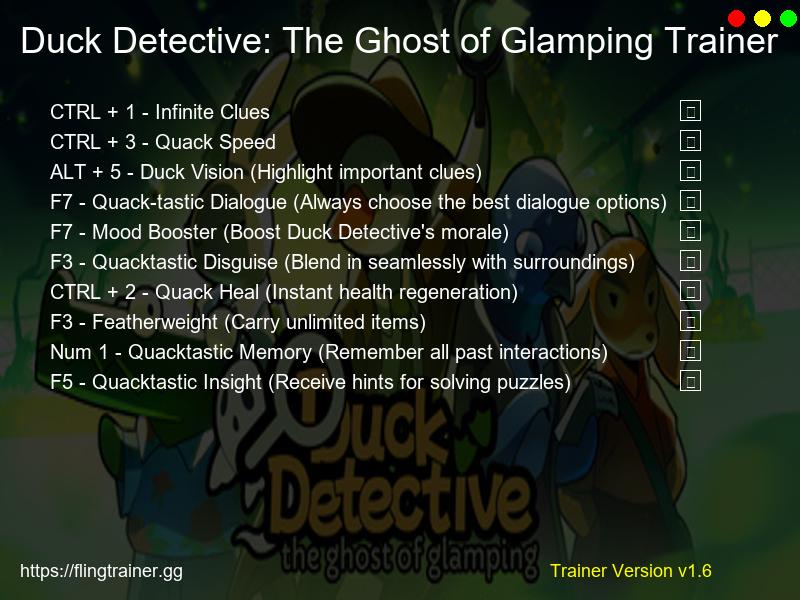 Duck Detective: The Ghost of Glamping Trainer

CTRL + 1 - Infinite Clues
CTRL + 3 - Quack Speed
ALT + 5 - Duck Vision (Highlight important clues)
F7 - Quack-tastic Dialogue (Always choose the best dialogue options)
F7 - Mood Booster (Boost Duck Detective's morale)
F3 - Quacktastic Disguise (Blend in seamlessly with surroundings)
CTRL + 2 - Quack Heal (Instant health regeneration)
F3 - Featherweight (Carry unlimited items)
Num 1 - Quacktastic Memory (Remember all past interactions)
F5 - Quacktastic Insight (Receive hints for solving puzzles)

Duck Detective
the ghost of glamping

https://flingtrainer.gg
Trainer Version v1.6